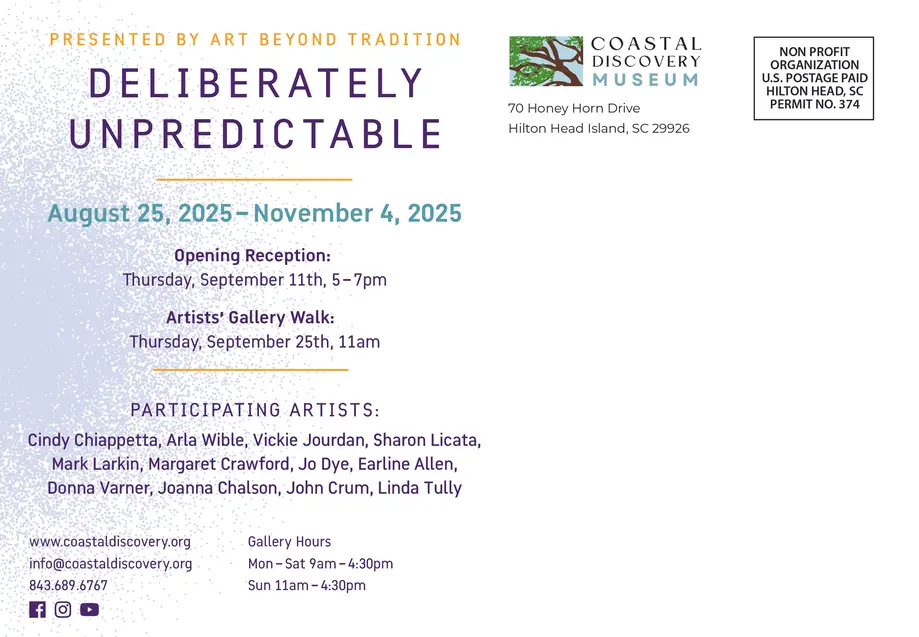 PRESENTED BY ART BEYOND TRADITION

DELIBERATELY UNPREDICTABLE

August 25, 2025 – November 4, 2025

Opening Reception:
Thursday, September 11th, 5 – 7pm

Artists' Gallery Walk:
Thursday, September 25th, 11am

PARTICIPATING ARTISTS:

Cindy Chiappetta, Arla Wible, Vickie Jourdan, Sharon Licata, Mark Larkin, Margaret Crawford, Jo Dye, Earline Allen, Donna Varner, Joanna Chalson, John Crum, Linda Tully

www.coastaldiscovery.org
info@coastaldiscovery.org
843.689.6767

Gallery Hours
Mon – Sat 9am – 4:30pm
Sun 11am – 4:30pm

COASTAL DISCOVERY MUSEUM

70 Honey Horn Drive
Hilton Head Island, SC 29926

NON PROFIT ORGANIZATION U.S. POSTAGE PAID HILTON HEAD, SC PERMIT NO. 374